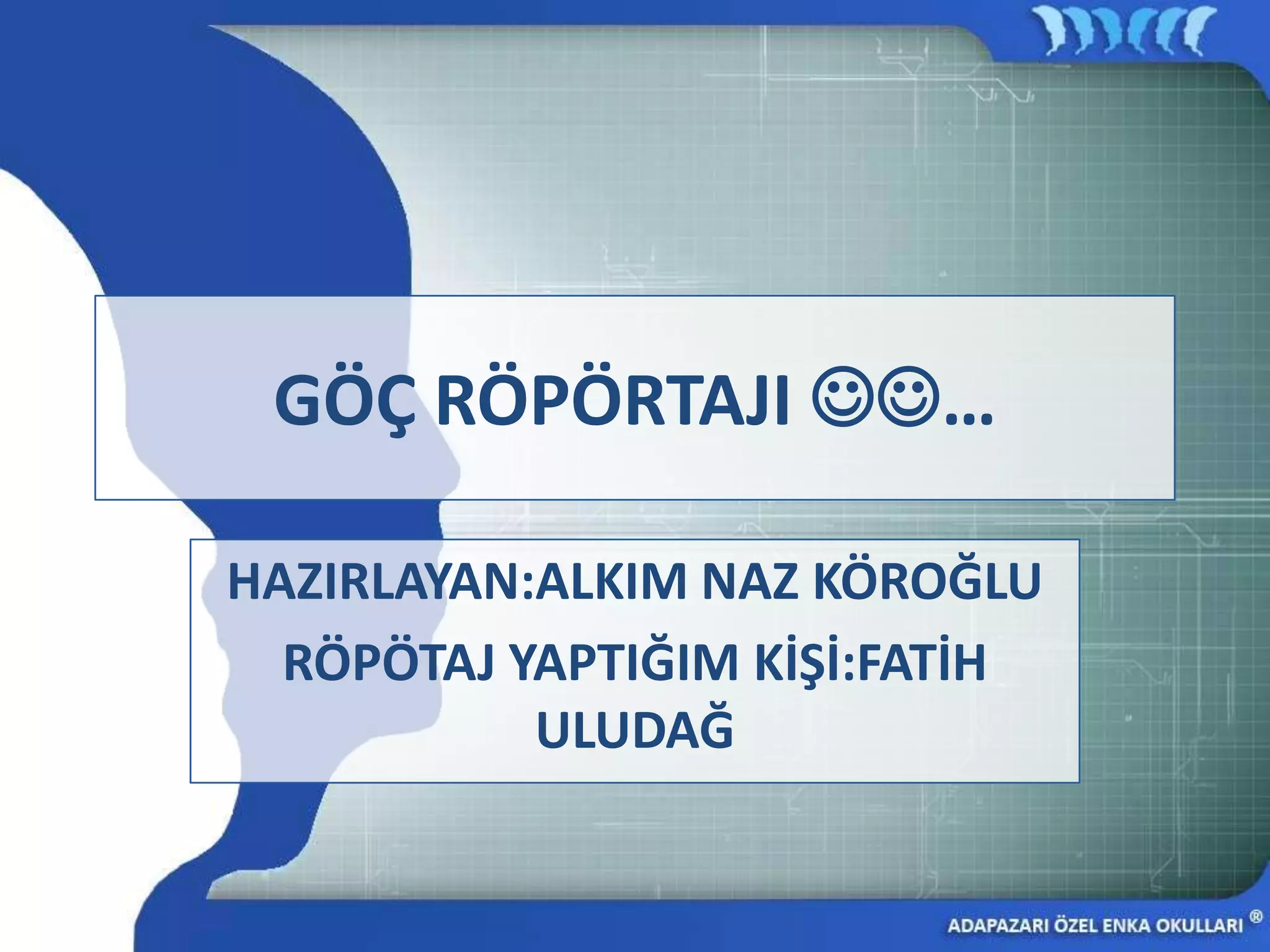 GÖÇ RÖPÖRTAJI ☺☺…

HAZIRLAYAN:ALKIM NAZ KÖROĞLU

RÖPÖTAJ YAPTIĞIM KİŞİ:FATİH ULUDAĞ

ADAPAZARI ÖZEL ENKA OKULLARI ®